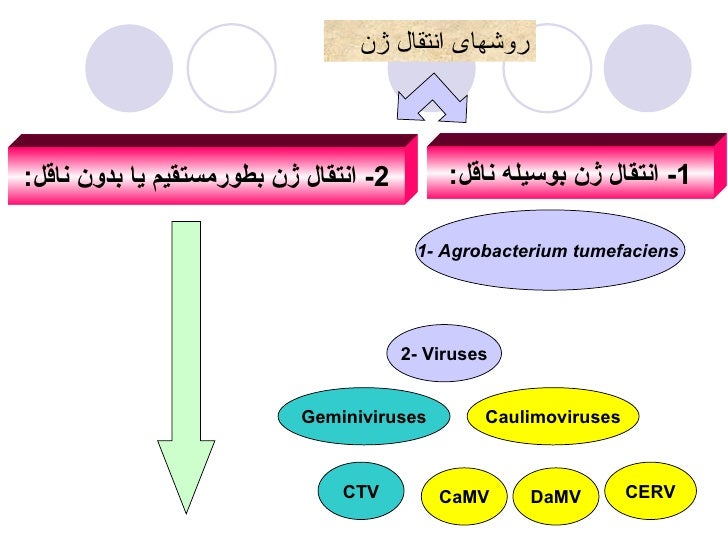 روشهای انتقال ژن

1- انتقال ژن بوسیله ناقل:

2- انتقال ژن بطورمستقیم یا بدون ناقل:

1- Agrobacterium tumefaciens

2- Viruses

Geminiviruses

Caulimoviruses

CTV

CaMV

DaMV

CERV